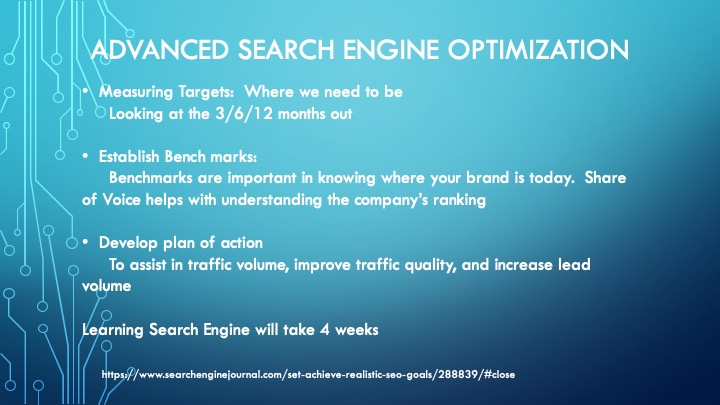 ADVANCED SEARCH ENGINE OPTIMIZATION

• Measuring Targets: Where we need to be
Looking at the 3/6/12 months out

• Establish Bench marks:
Benchmarks are important in knowing where your brand is today. Share of Voice helps with understanding the company's ranking

• Develop plan of action
To assist in traffic volume, improve traffic quality, and increase lead volume

Learning Search Engine will take 4 weeks

https://www.searchenginejournal.com/set-achieve-realistic-seo-goals/288839/#close